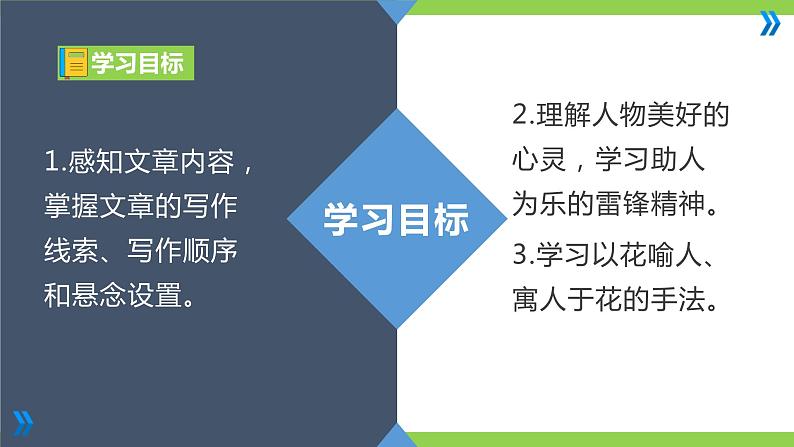 学习目标

1.感知文章内容，掌握文章的写作线索、写作顺序和悬念设置。

学习目标

2.理解人物美好的心灵，学习助人为乐的雷锋精神。

3.学习以花喻人、寓人于花的手法。